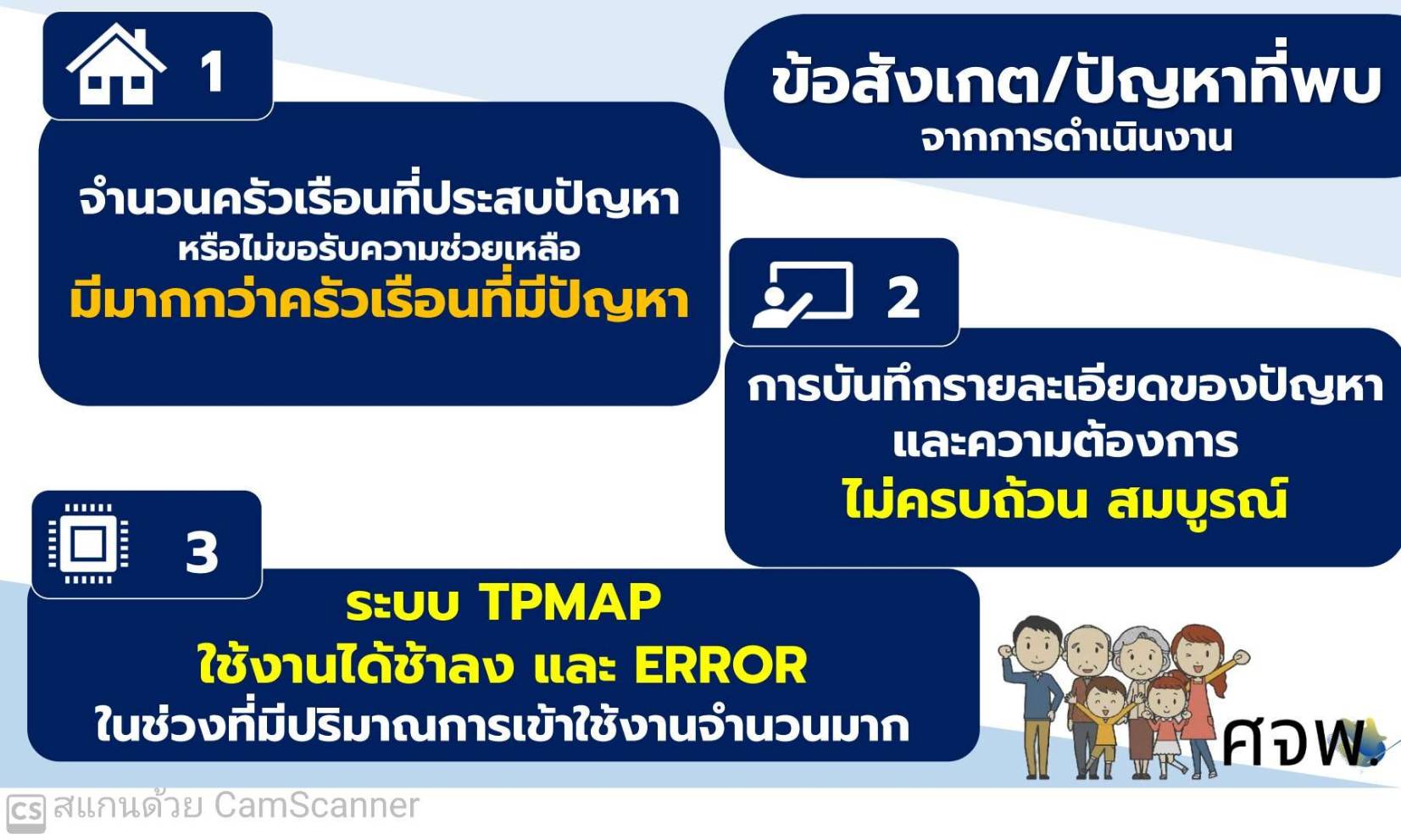 ข้อสังเกต/ปัญหาที่พบ
จากการดำเนินงาน

1

จำนวนครัวเรือนที่ประสบปัญหา
หรือไม่ขอรับความช่วยเหลือ
มีมากกว่าครัวเรือนที่มีปัญหา

2

การบันทึกรายละเอียดของปัญหา
และความต้องการ
ไม่ครบถ้วน สมบูรณ์

3

ระบบ TPMAP
ใช้งานได้ช้าลง และ ERROR
ในช่วงที่มีปริมาณการเข้าใช้งานจำนวนมาก

ศจพ.

CS สแกนด้วย CamScanner